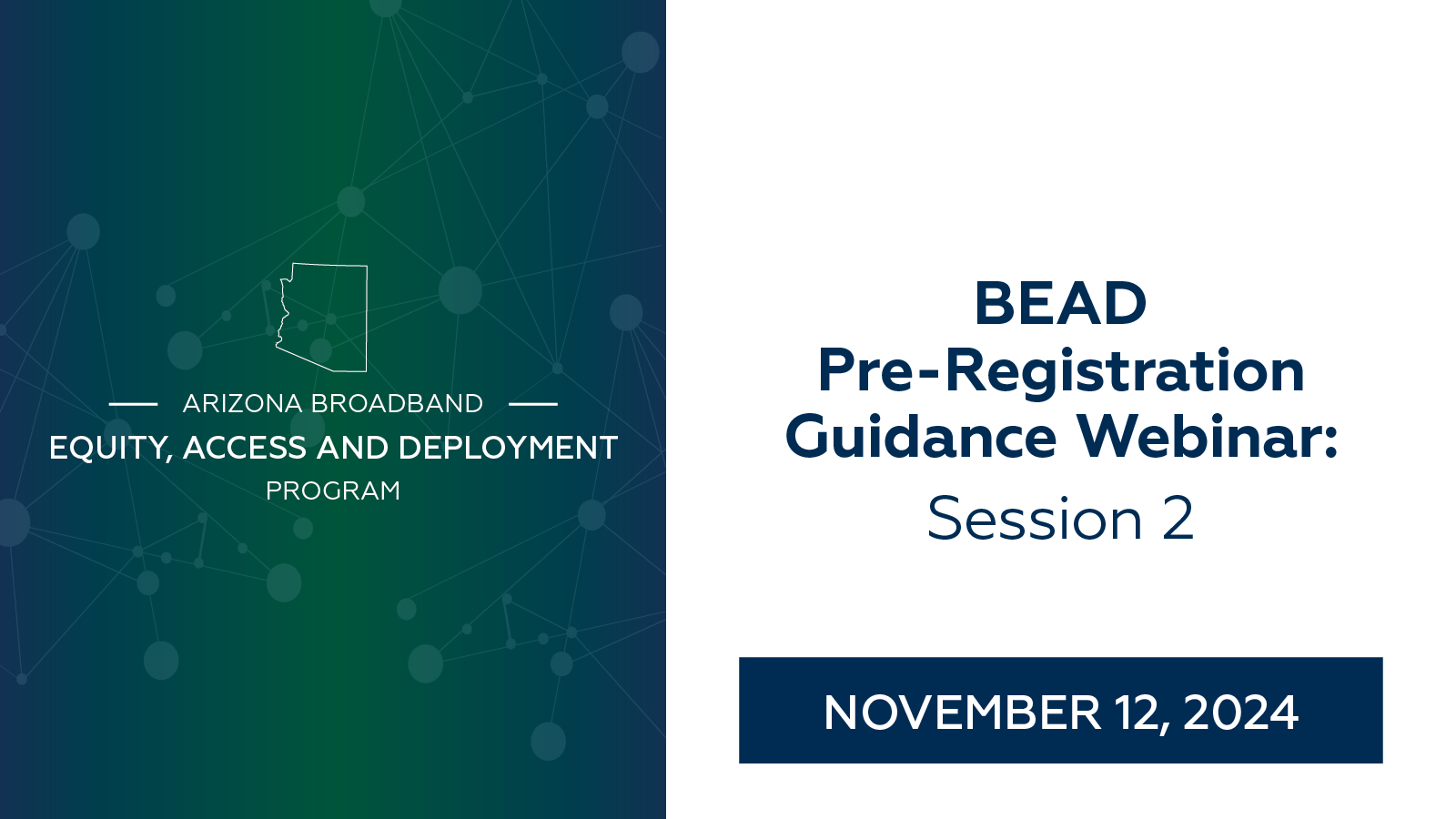 ARIZONA BROADBAND
EQUITY, ACCESS AND DEPLOYMENT
PROGRAM

BEAD
Pre-Registration
Guidance Webinar:
Session 2

NOVEMBER 12, 2024